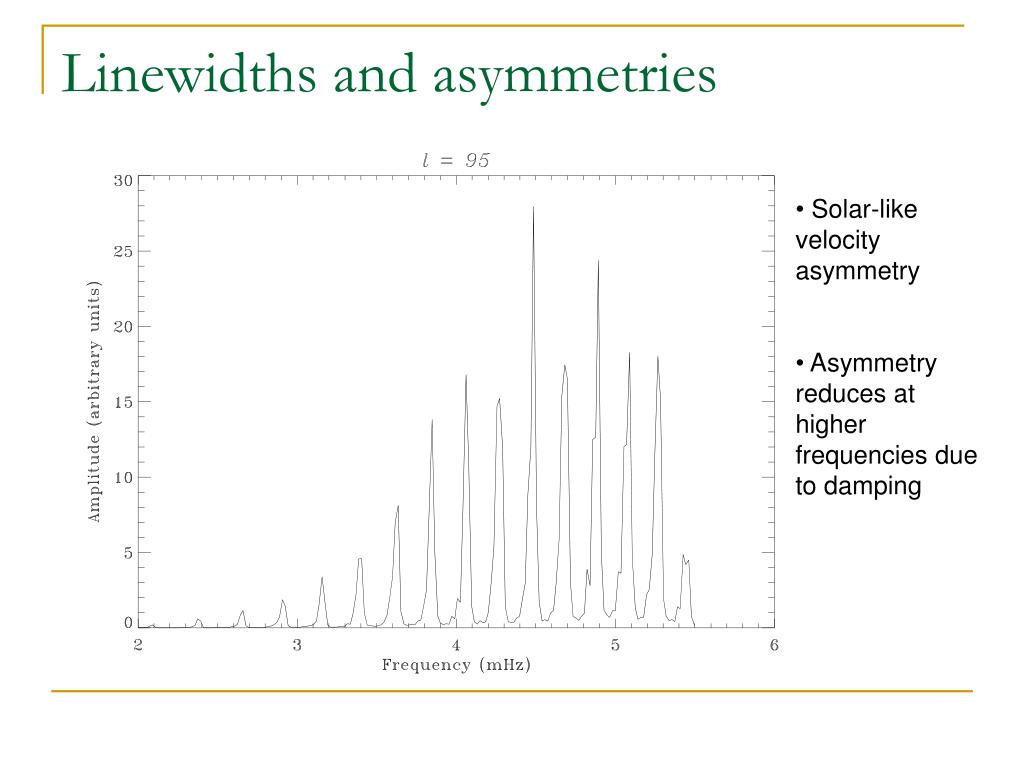 Linewidths and asymmetries

$l = 95$

30
25
20
15
10
5
0

Amplitude (arbitrary units)

2
3
4
5
6

Frequency (mHz)

• Solar-like velocity asymmetry

• Asymmetry reduces at higher frequencies due to damping